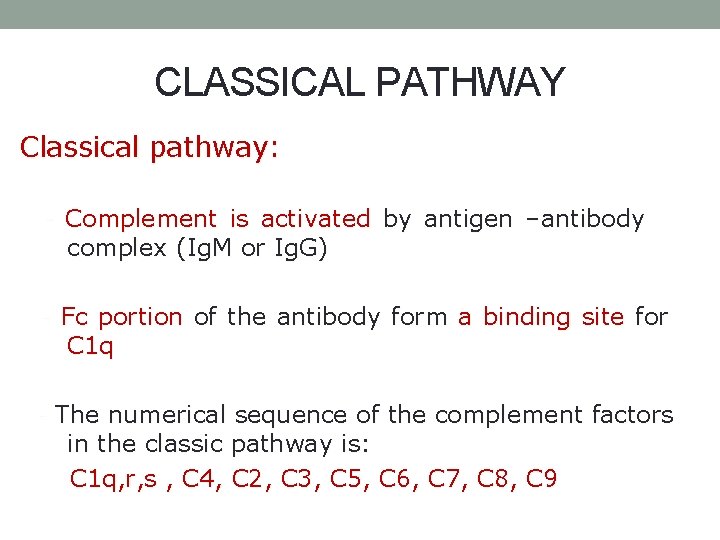 CLASSICAL PATHWAY

Classical pathway:

Complement is activated by antigen –antibody complex (IgM or IgG)

Fc portion of the antibody form a binding site for C1q

The numerical sequence of the complement factors in the classic pathway is:

C1q,r,s , C4, C2, C3, C5, C6, C7, C8, C9